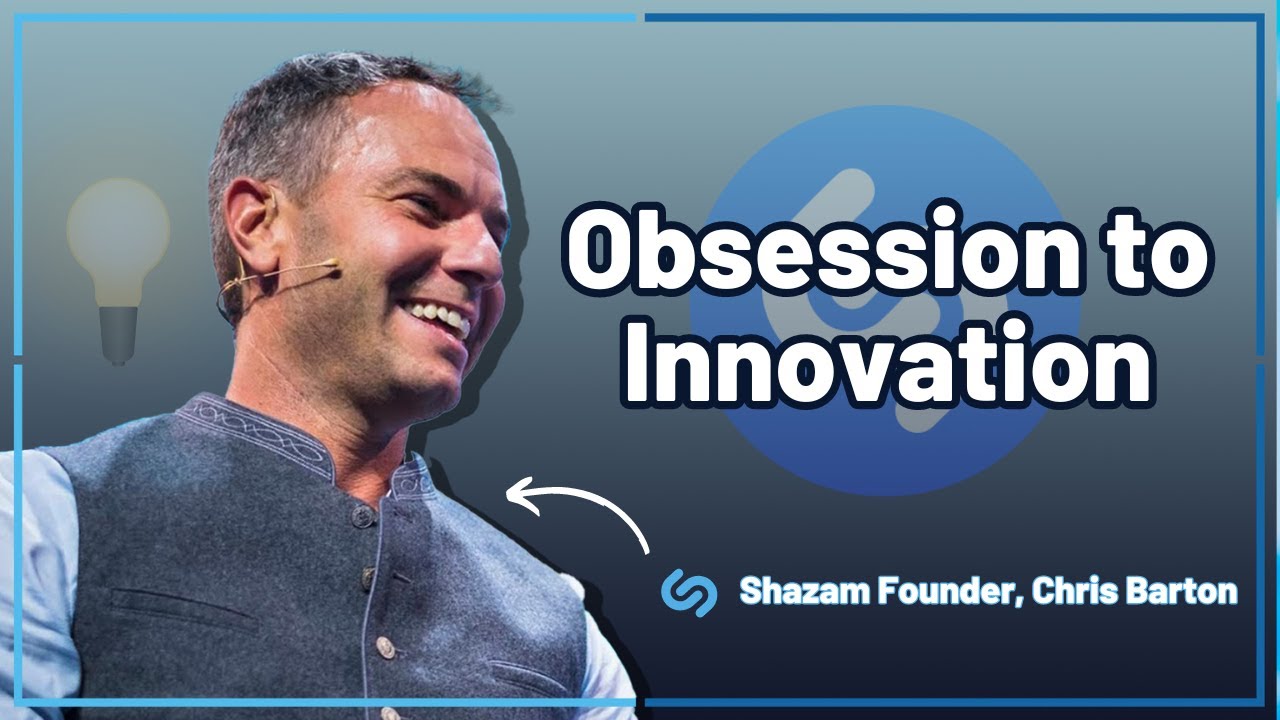 Obsession to Innovation

Shazam Founder, Chris Barton